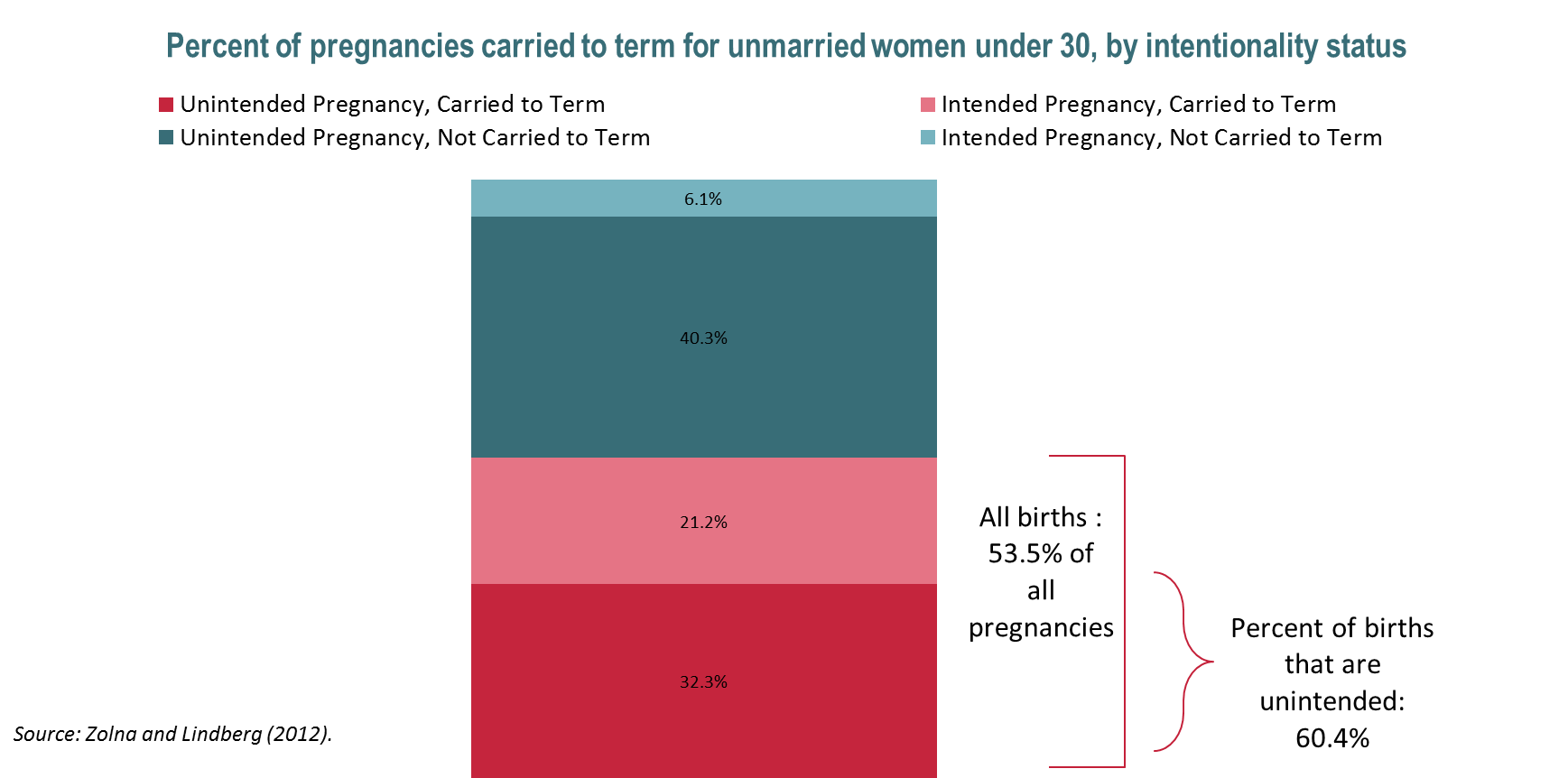 Percent of pregnancies carried to term for unmarried women under 30, by intentionality status

Unintended Pregnancy, Carried to Term
Unintended Pregnancy, Not Carried to Term
Intended Pregnancy, Carried to Term
Intended Pregnancy, Not Carried to Term

6.1%
40.3%
21.2%
32.3%

All births : 53.5% of all pregnancies

Percent of births that are unintended: 60.4%

Source: Zolna and Lindberg (2012).